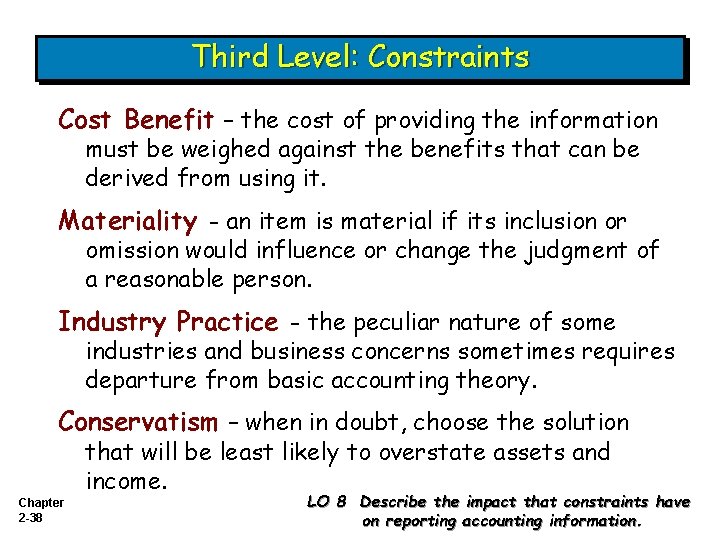 Third Level: Constraints

Cost Benefit – the cost of providing the information must be weighed against the benefits that can be derived from using it.

Materiality - an item is material if its inclusion or omission would influence or change the judgment of a reasonable person.

Industry Practice - the peculiar nature of some industries and business concerns sometimes requires departure from basic accounting theory.

Conservatism – when in doubt, choose the solution that will be least likely to overstate assets and income.

Chapter 2-38

LO 8 Describe the impact that constraints have on reporting accounting information.